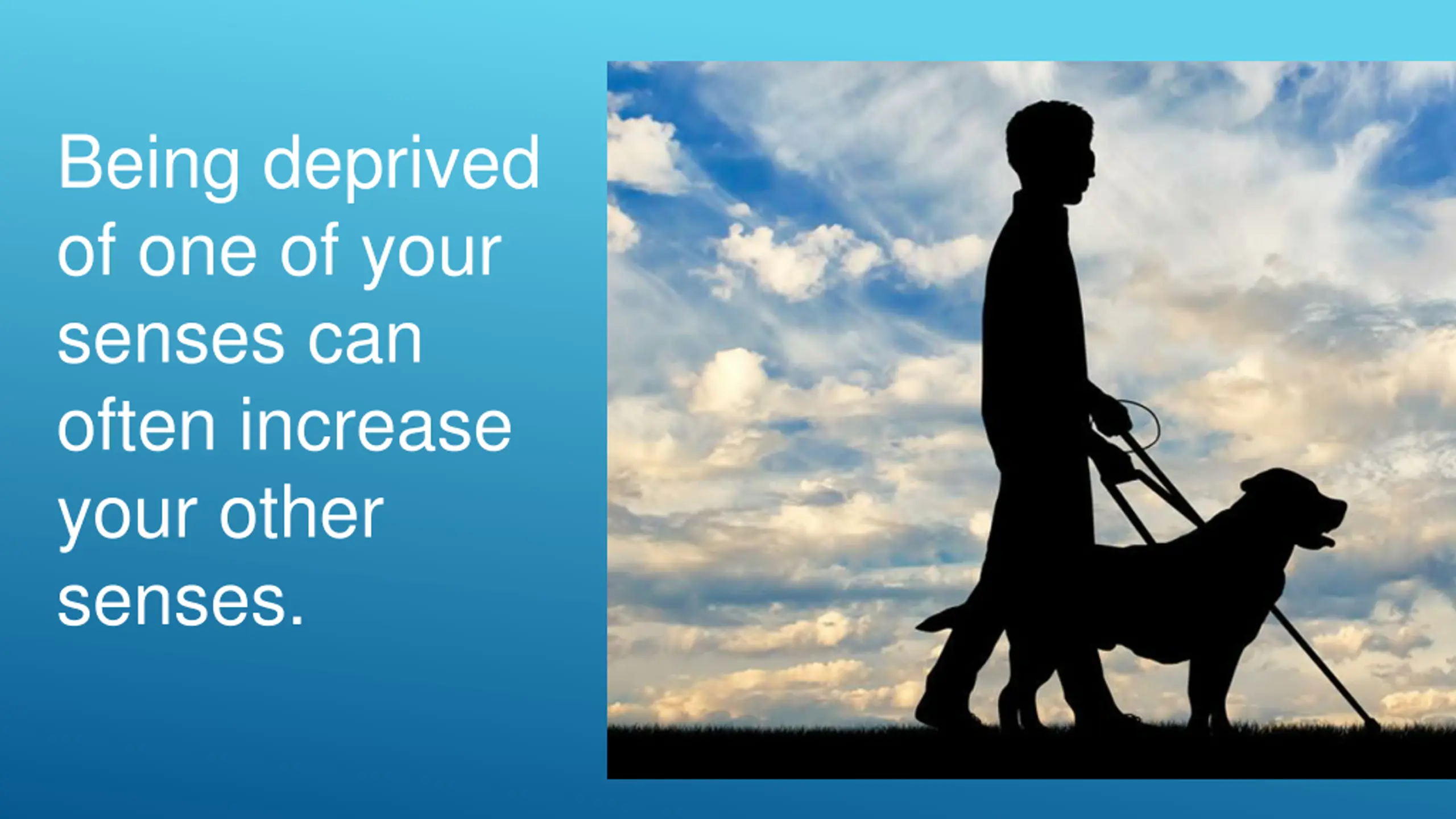 Being deprived of one of your senses can often increase your other senses.